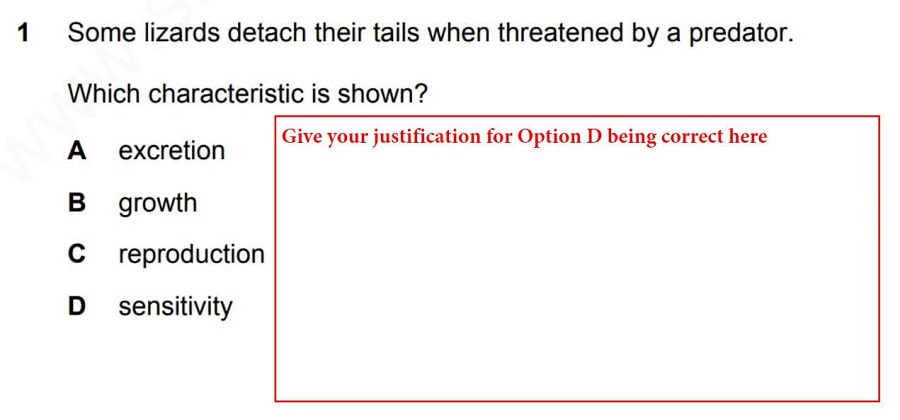 1 Some lizards detach their tails when threatened by a predator.

Which characteristic is shown?

A excretion

B growth

C reproduction

D sensitivity

Give your justification for Option D being correct here